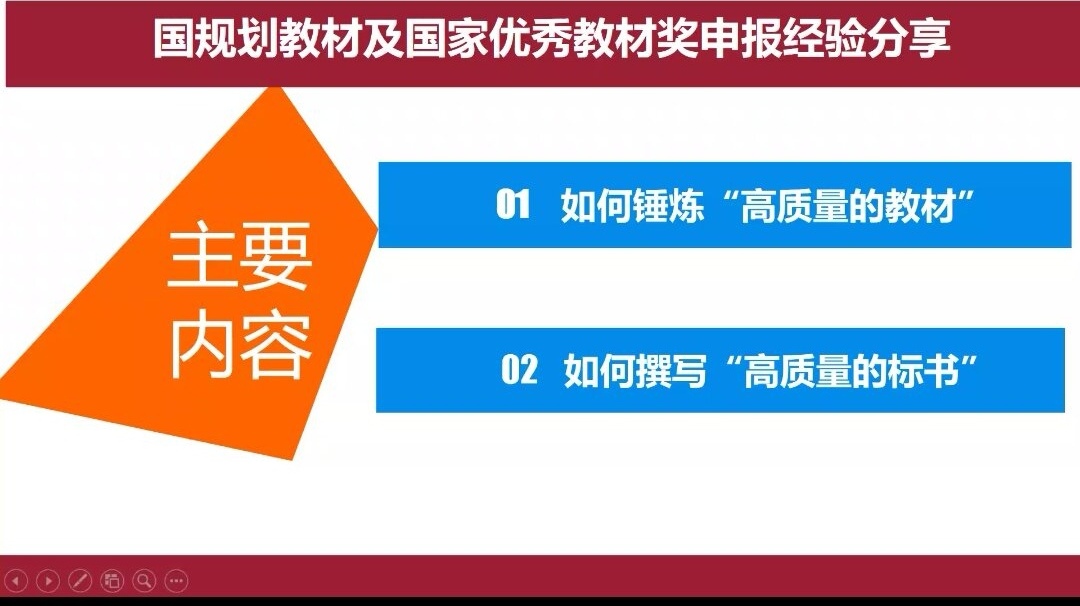 国规划教材及国家优秀教材奖申报经验分享

主要内容

01 如何锤炼“高质量的教材”

02 如何撰写“高质量的标书”